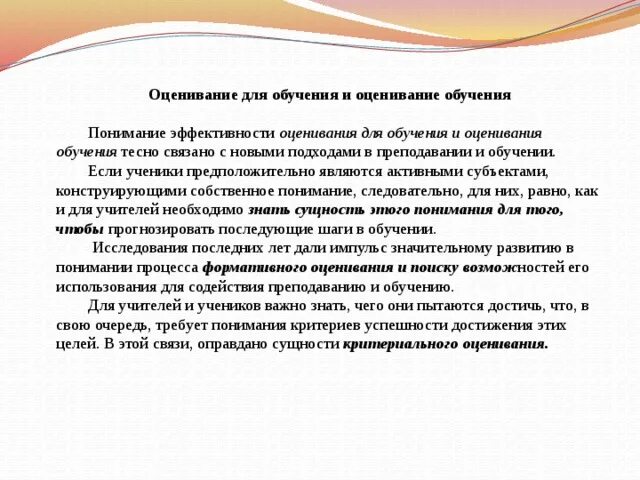 Оценивание для обучения и оценивание обучения

Понимание эффективности оценивания для обучения и оценивания обучения тесно связано с новыми подходами в преподавании и обучении.

Если ученики предположительно являются активными субъектами, конструирующими собственное понимание, следовательно, для них, равно, как и для учителей необходимо знать сущность этого понимания для того, чтобы прогнозировать последующие шаги в обучении.

Исследования последних лет дали импульс значительному развитию в понимании процесса формативного оценивания и поиску возможностей его использования для содействия преподаванию и обучению.

Для учителей и учеников важно знать, чего они пытаются достичь, что, в свою очередь, требует понимания критериев успешности достижения этих целей. В этой связи, оправдано сущности критериального оценивания.